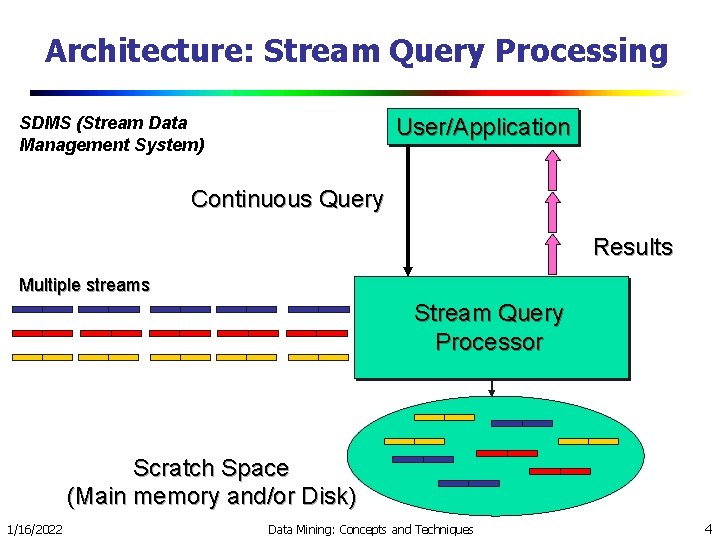 Architecture: Stream Query Processing

SDMS (Stream Data Management System)

User/Application

Continuous Query

Results

Multiple streams

Stream Query Processor

Scratch Space (Main memory and/or Disk)

1/16/2022

Data Mining: Concepts and Techniques

4